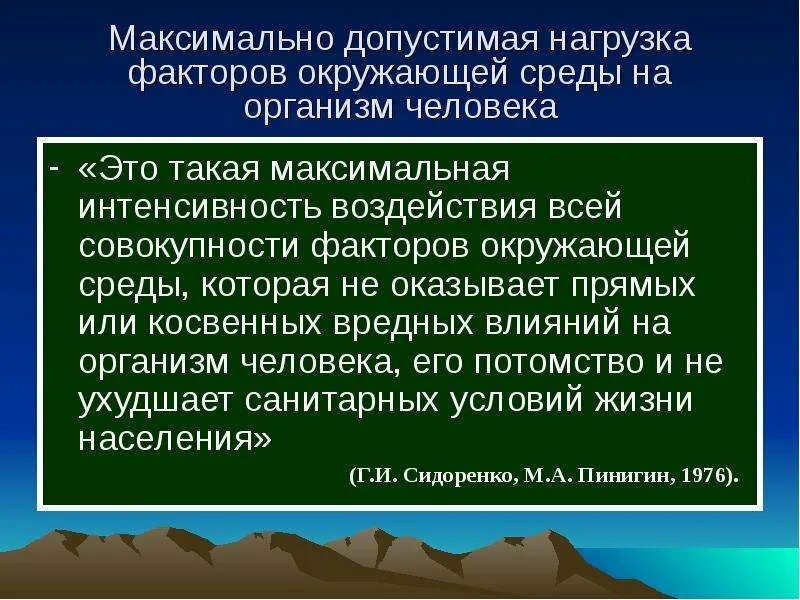 Максимально допустимая нагрузка факторов окружающей среды на организм человека

- «Это такая максимальная интенсивность воздействия всей совокупности факторов окружающей среды, которая не оказывает прямых или косвенных вредных влияний на организм человека, его потомство и не ухудшает санитарных условий жизни населения»

(Г.И. Сидоренко, М.А. Пинигин, 1976).